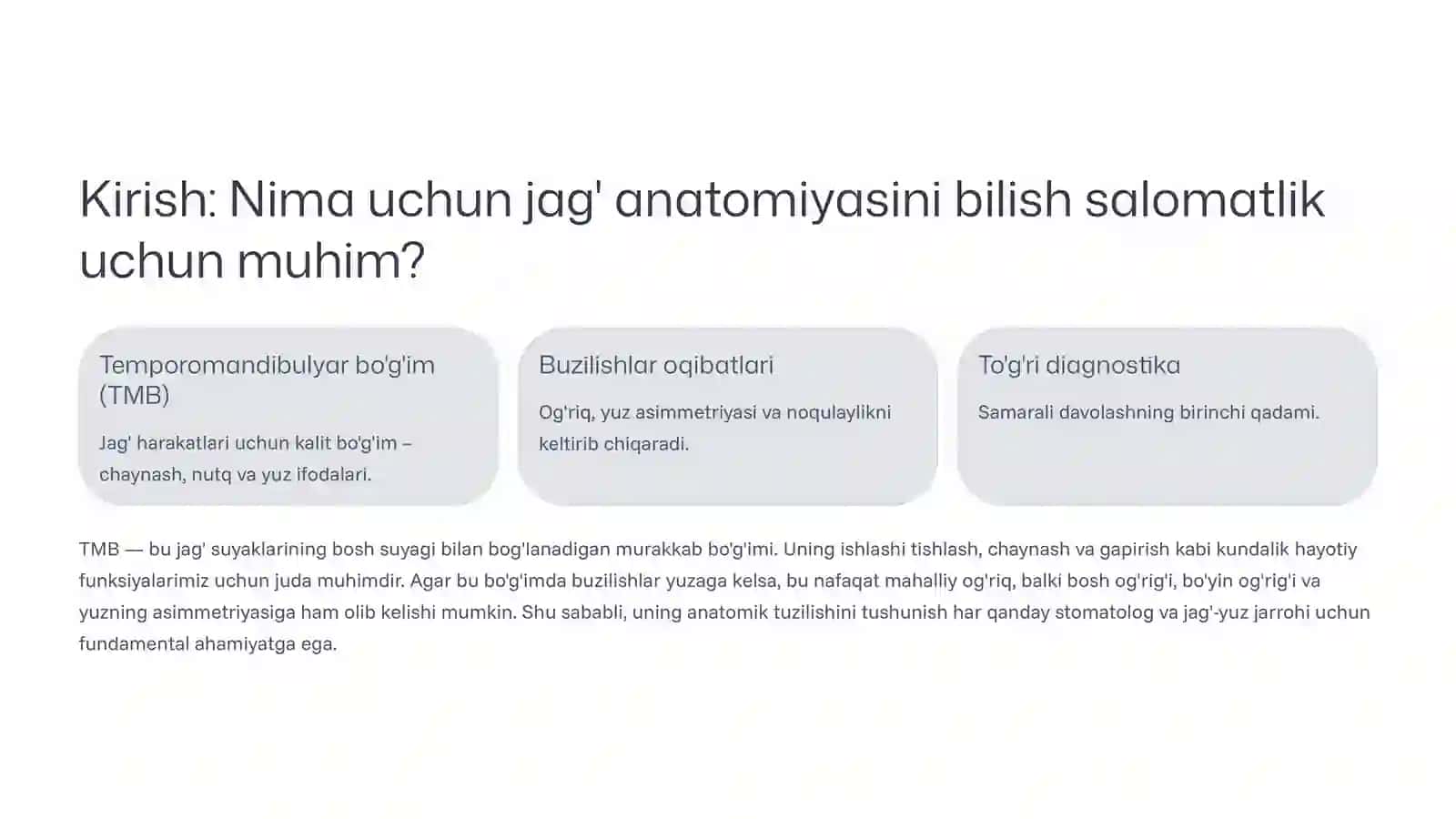 Kirish: Nima uchun jag' anatomiyasini bilish salomatlik uchun muhim?

Temporomandibulyar bo'g'im (TMB)

Jag' harakatlari uchun kalit bo'g'im – chaynash, nutq va yuz ifodalari.

Buzilishlar oqibatlari

Og'riq, yuz asimmetriyasi va noqulaylikni keltirib chiqaradi.

To'g'ri diagnostika

Samarali davolashning birinchi qadami.

TMB — bu jag' suyaklarining bosh suyagi bilan bog'lanadigan murakkab bo'g'imi. Uning ishlashi tishlash, chaynash va gapirish kabi kundalik hayotiy funksiyalarimiz uchun juda muhimdir. Agar bu bo'g'imda buzilishlar yuzaga kelsa, bu nafaqat mahalliy og'riq, balki bosh og'rig'i, bo'yin og'rig'i va yuzning asimmetriyasiga ham olib kelishi mumkin. Shu sababli, uning anatomik tuzilishini tushunish har qanday stomatolog va jag'-yuz jarrohi uchun fundamental ahamiyatga ega.